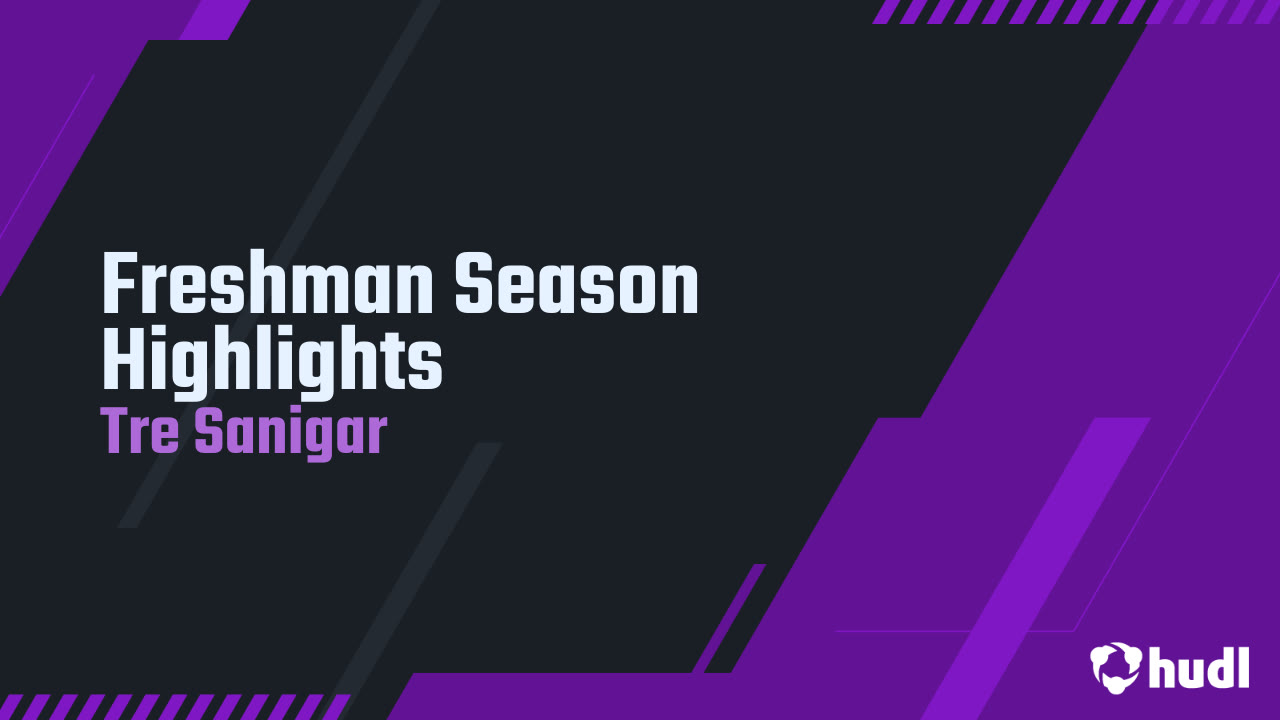 Freshman Season Highlights
Tre Sanigar

hudl